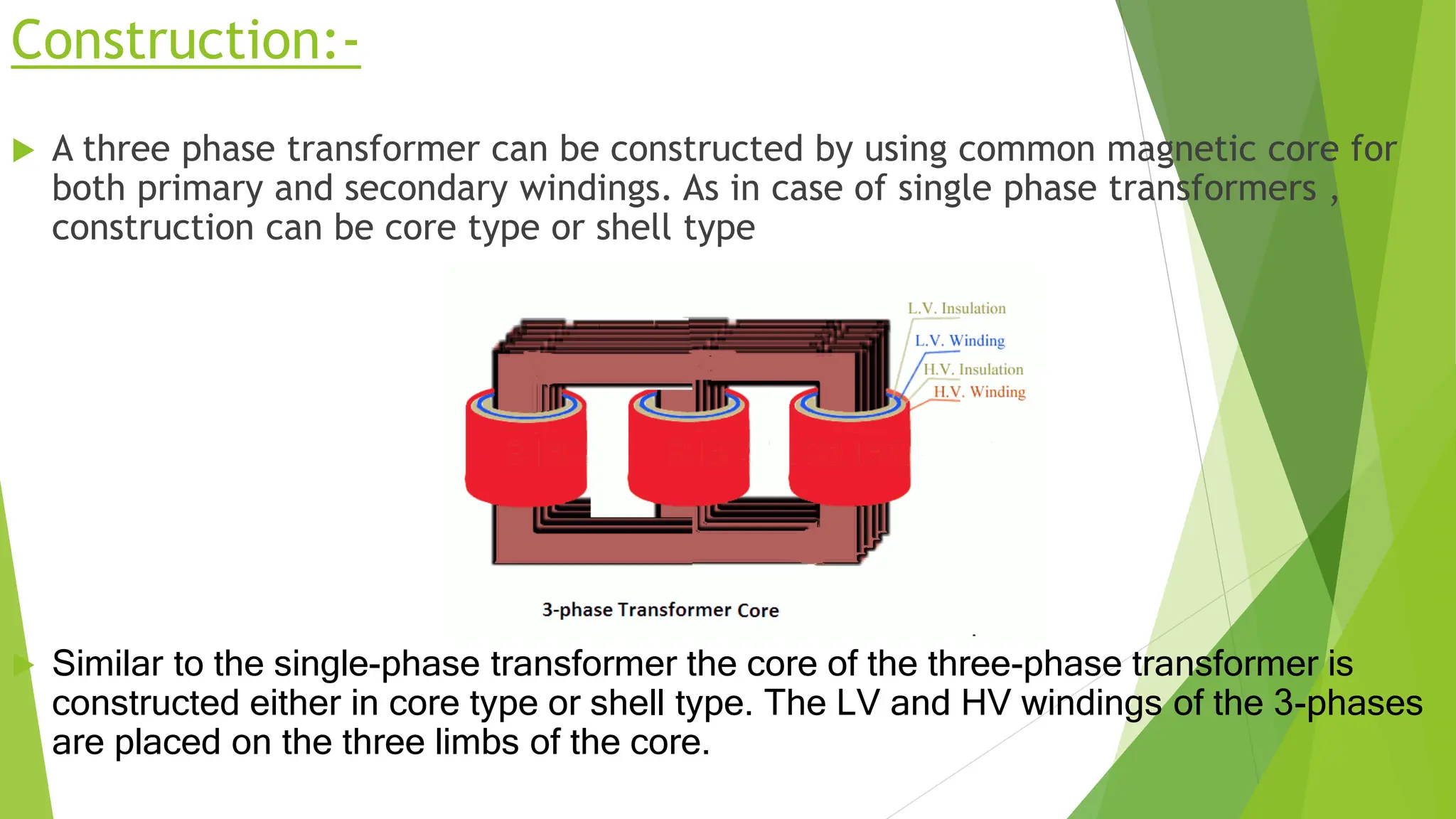 Construction:-

A three phase transformer can be constructed by using common magnetic core for both primary and secondary windings. As in case of single phase transformers , construction can be core type or shell type

L.V. Insulation
L.V. Winding
H.V. Insulation
H.V. Winding

3-phase Transformer Core

Similar to the single-phase transformer the core of the three-phase transformer is constructed either in core type or shell type. The LV and HV windings of the 3-phases are placed on the three limbs of the core.